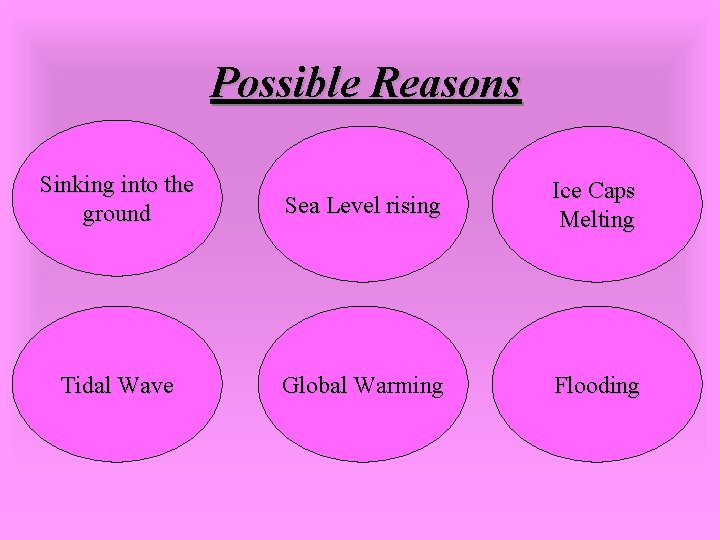 Possible Reasons

Sinking into the ground

Sea Level rising

Ice Caps Melting

Tidal Wave

Global Warming

Flooding